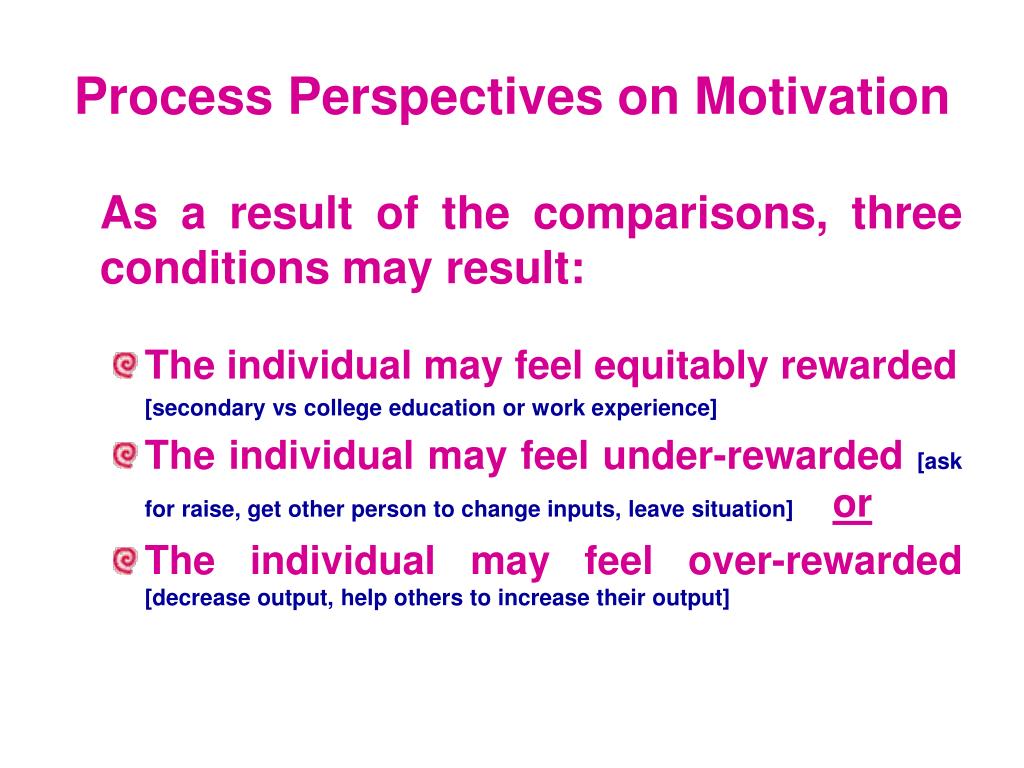 Process Perspectives on Motivation

As a result of the comparisons, three conditions may result:

The individual may feel equitably rewarded [secondary vs college education or work experience]

The individual may feel under-rewarded [ask for raise, get other person to change inputs, leave situation] or

The individual may feel over-rewarded [decrease output, help others to increase their output]